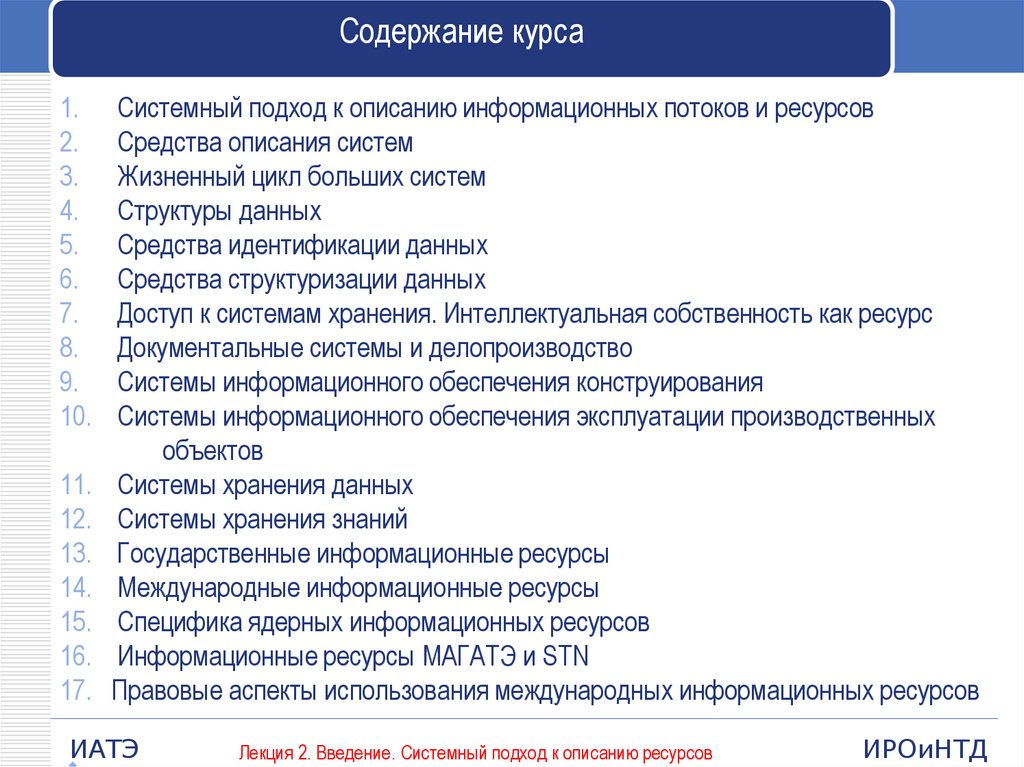 Содержание курса

1. Системный подход к описанию информационных потоков и ресурсов
2. Средства описания систем
3. Жизненный цикл больших систем
4. Структуры данных
5. Средства идентификации данных
6. Средства структуризации данных
7. Доступ к системам хранения. Интеллектуальная собственность как ресурс
8. Документальные системы и делопроизводство
9. Системы информационного обеспечения конструирования
10. Системы информационного обеспечения эксплуатации производственных объектов
11. Системы хранения данных
12. Системы хранения знаний
13. Государственные информационные ресурсы
14. Международные информационные ресурсы
15. Специфика ядерных информационных ресурсов
16. Информационные ресурсы МАГАТЭ и STN
17. Правовые аспекты использования международных информационных ресурсов

ИАТЭ

Лекция 2. Введение. Системный подход к описанию ресурсов

ИРОиНТД